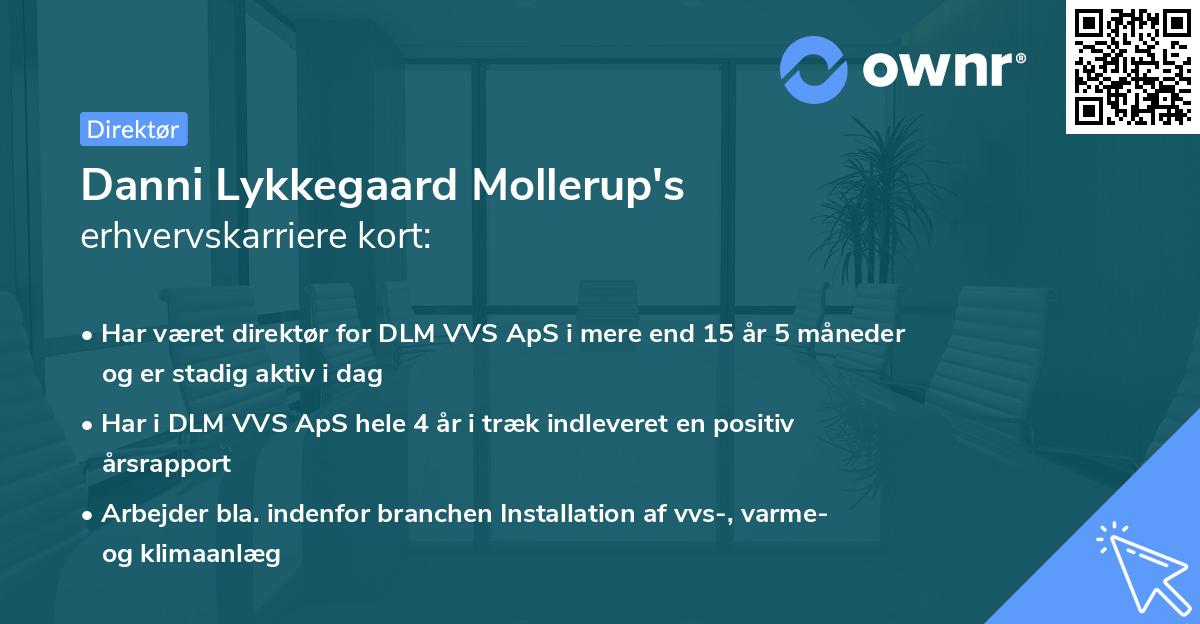 ownr®

Direktør

Danni Lykkegaard Mollerup's
erhvervskarriere kort:

• Har været direktør for DLM VVS ApS i mere end 15 år 5 måneder og er stadig aktiv i dag

• Har i DLM VVS ApS hele 4 år i træk indleveret en positiv årsrapport

• Arbejder bla. indenfor branchen Installation af vvs-, varme- og klimaanlæg